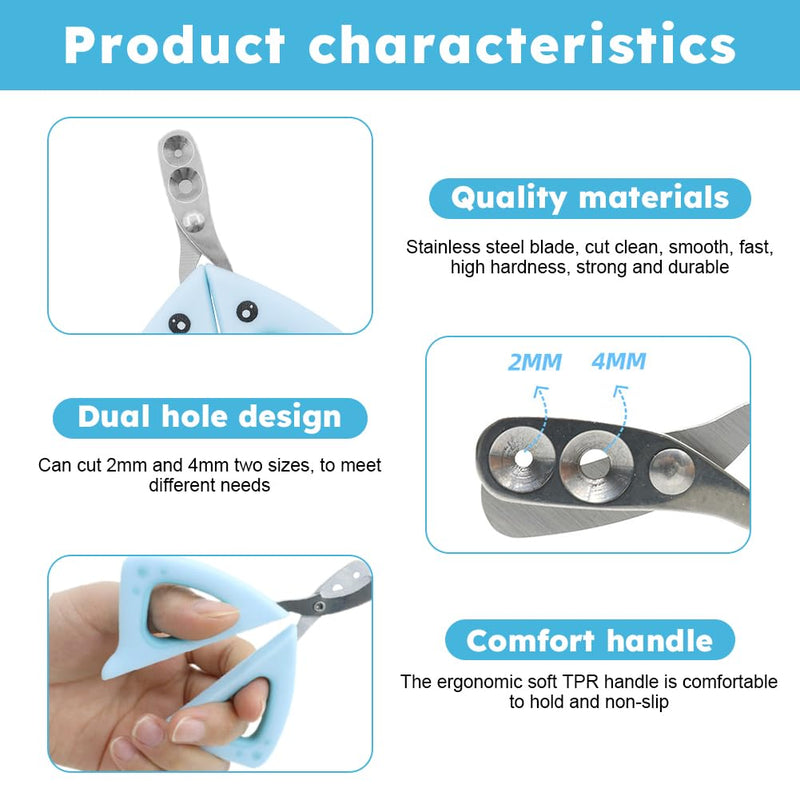 Product characteristics

Quality materials

Stainless steel blade, cut clean, smooth, fast, high hardness, strong and durable

2MM 4MM

Dual hole design

Can cut 2mm and 4mm two sizes, to meet different needs

Comfort handle

The ergonomic soft TPR handle is comfortable to hold and non-slip